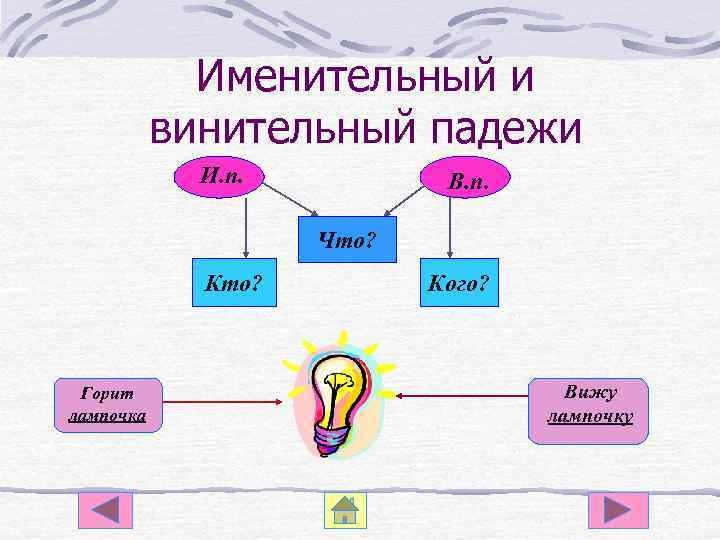 Именительный и винительный падежи

И.п.

В.п.

Что?

Кто?

Кого?

Горит лампочка

Вижу лампочку